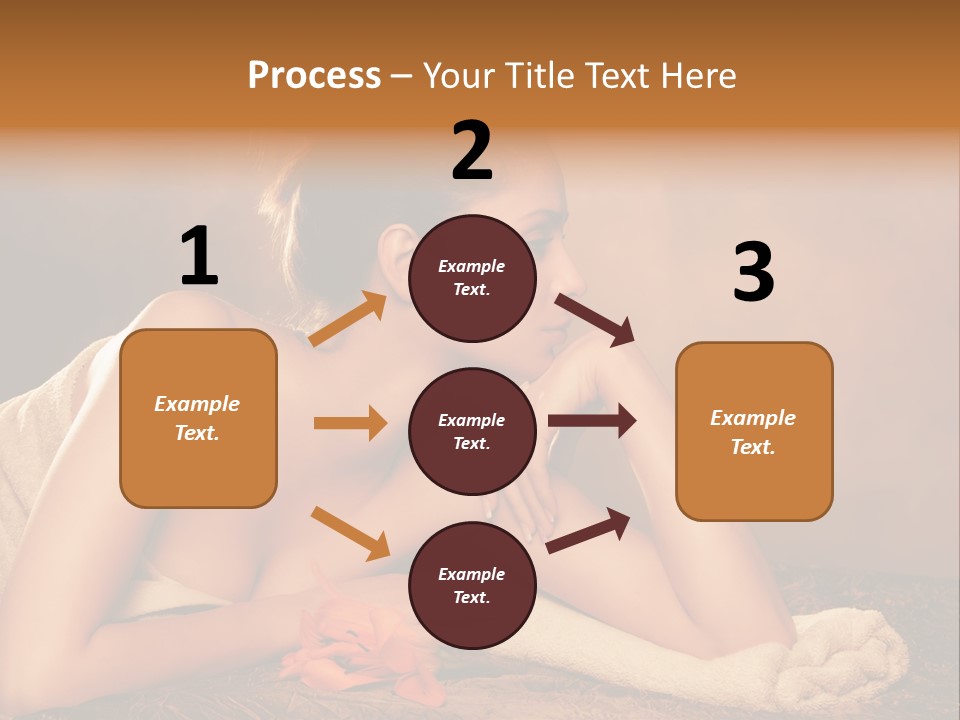 Process – Your Title Text Here

1

Example Text.

2

Example Text.

Example Text.

Example Text.

3

Example Text.